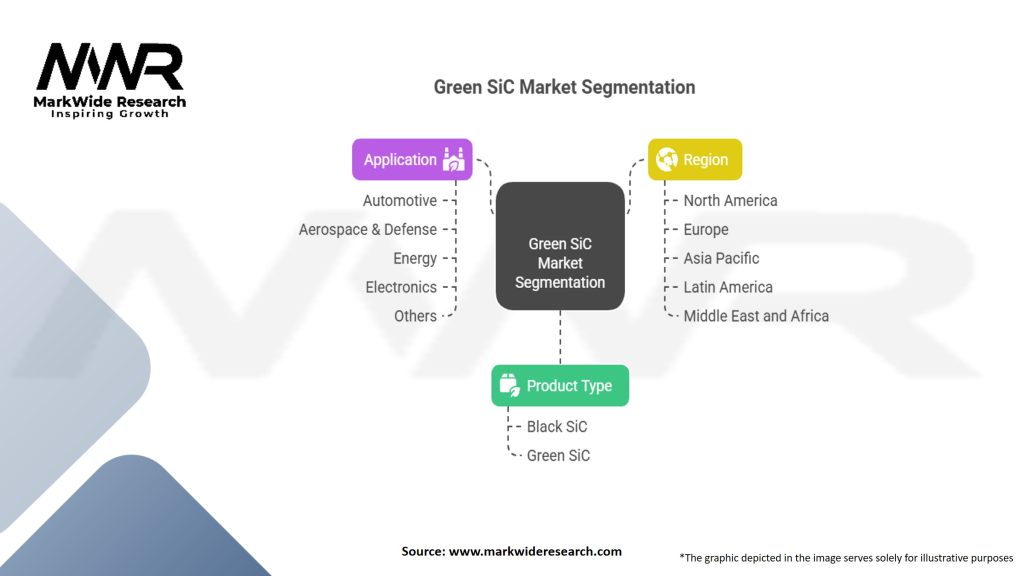 MWR
MarkWide Research
Inspiring Growth

Green SiC Market Segmentation

Application
Automotive
Aerospace & Defense
Energy
Electronics
Others

Green SiC Market Segmentation

Region
North America
Europe
Asia Pacific
Latin America
Middle East and Africa

Product Type
Black SiC
Green SiC

Source: www.markwideresearch.com

*The graphic depicted in the image serves solely for illustrative purposes